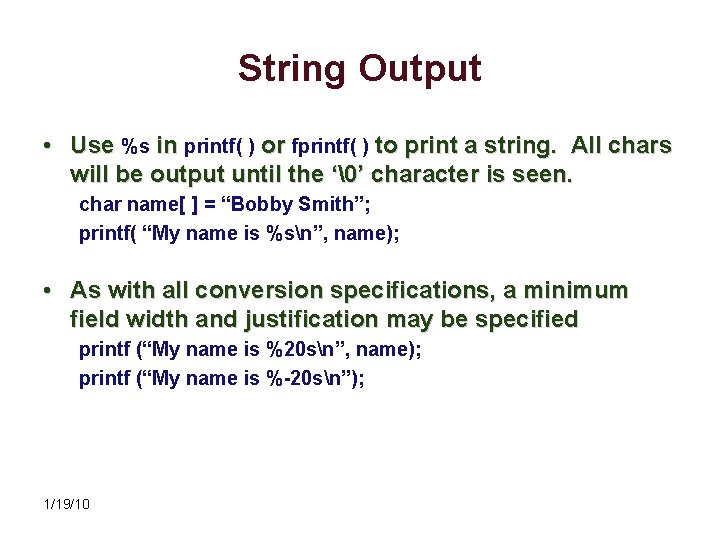 String Output

• Use %s in printf( ) or fprintf( ) to print a string. All chars will be output until the ‘\0’ character is seen.

char name[ ] = “Bobby Smith”;
printf( “My name is %s\n”, name);

• As with all conversion specifications, a minimum field width and justification may be specified

printf (“My name is %20s\n”, name);
printf (“My name is %-20s\n”);

1/19/10